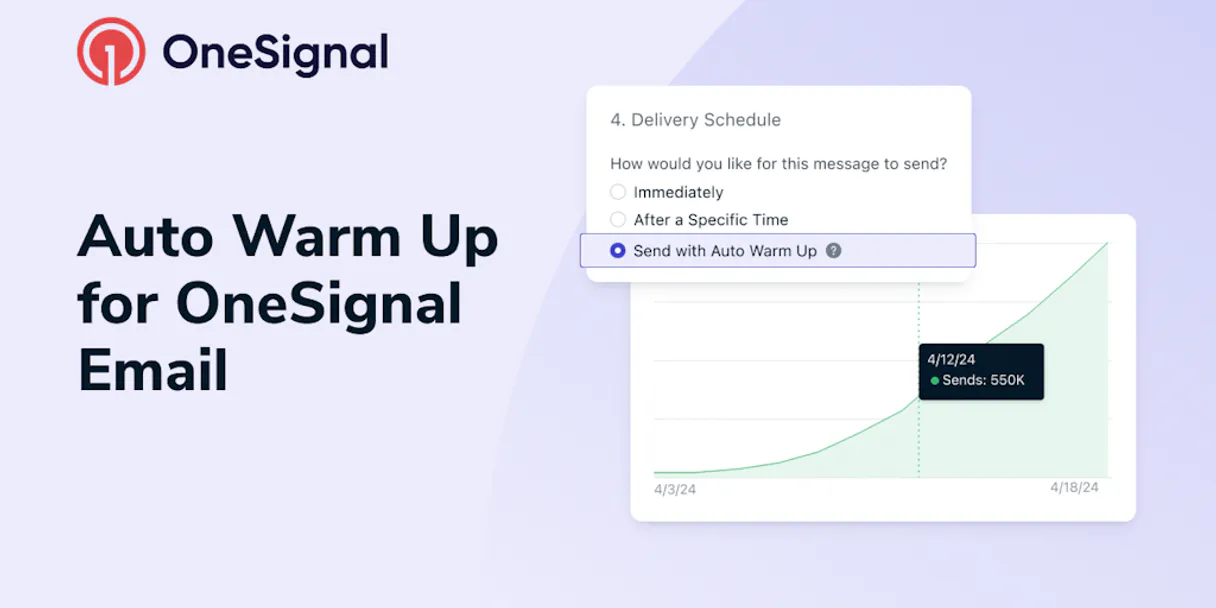 OneSignal

Auto Warm Up for OneSignal Email

4. Delivery Schedule

How would you like for this message to send?

Immediately

After a Specific Time

Send with Auto Warm Up ?

4/12/24
Sends: 550K

4/3/24

4/18/24